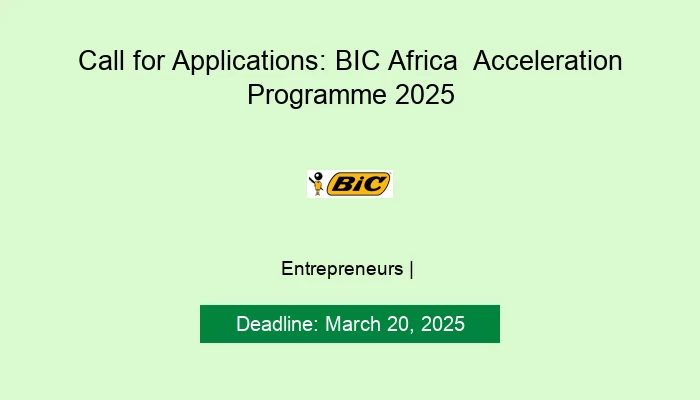 Call for Applications: BIC Africa Acceleration Programme 2025

BiC

Entrepreneurs |

Deadline: March 20, 2025